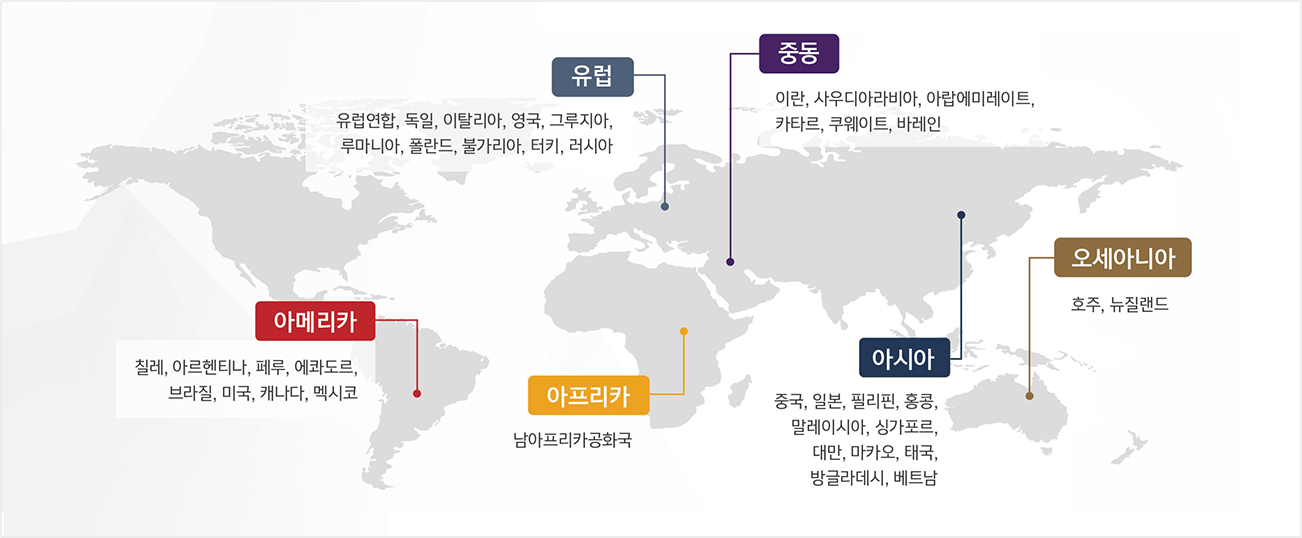 유럽

유럽연합, 독일, 이탈리아, 영국, 그루지아, 루마니아, 폴란드, 불가리아, 터키, 러시아

중동

이란, 사우디아라비아, 아랍에미레이트, 카타르, 쿠웨이트, 바레인

오세아니아

호주, 뉴질랜드

아메리카

칠레, 아르헨티나, 페루, 에콰도르, 브라질, 미국, 캐나다, 멕시코

아프리카

남아프리카공화국

아시아

중국, 일본, 필리핀, 홍콩, 말레이시아, 싱가포르, 대만, 마카오, 태국, 방글라데시, 베트남